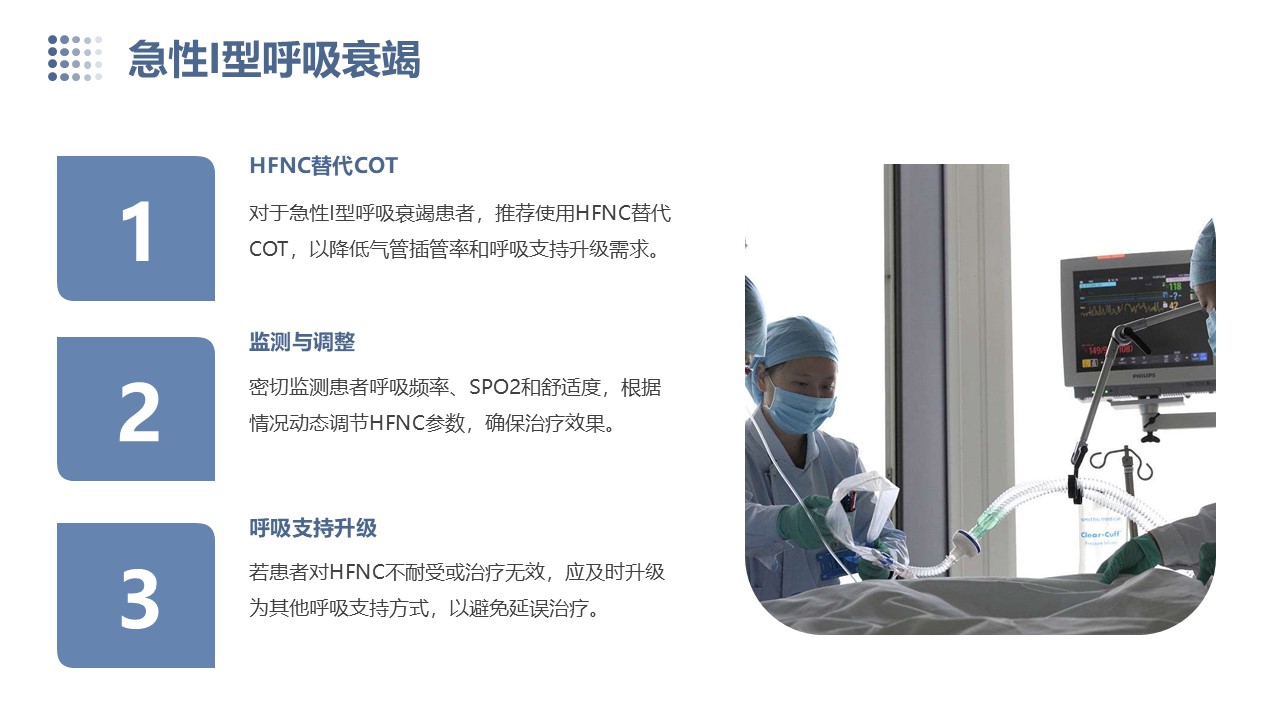 急性I型呼吸衰竭

1

HFNC替代COT

对于急性I型呼吸衰竭患者，推荐使用HFNC替代COT，以降低气管插管率和呼吸支持升级需求。

2

监测与调整

密切监测患者呼吸频率、SPO2和舒适度，根据情况动态调节HFNC参数，确保治疗效果。

3

呼吸支持升级

若患者对HFNC不耐受或治疗无效，应及时升级为其他呼吸支持方式，以避免延误治疗。

PHILIPS

Clear-Cuff